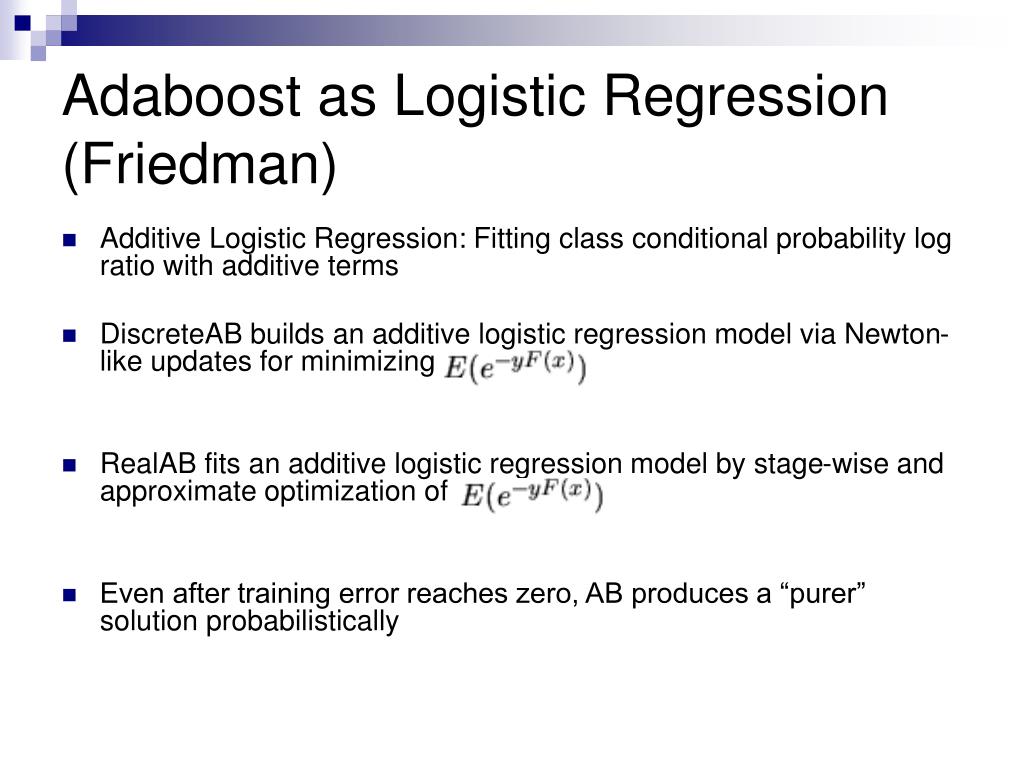 Adaboost as Logistic Regression (Friedman)

Additive Logistic Regression: Fitting class conditional probability log ratio with additive terms

DiscreteAB builds an additive logistic regression model via Newton-like updates for minimizing $E(e^{-yF(x)})$

RealAB fits an additive logistic regression model by stage-wise and approximate optimization of $E(e^{-yF(x)})$

Even after training error reaches zero, AB produces a “purer” solution probabilistically